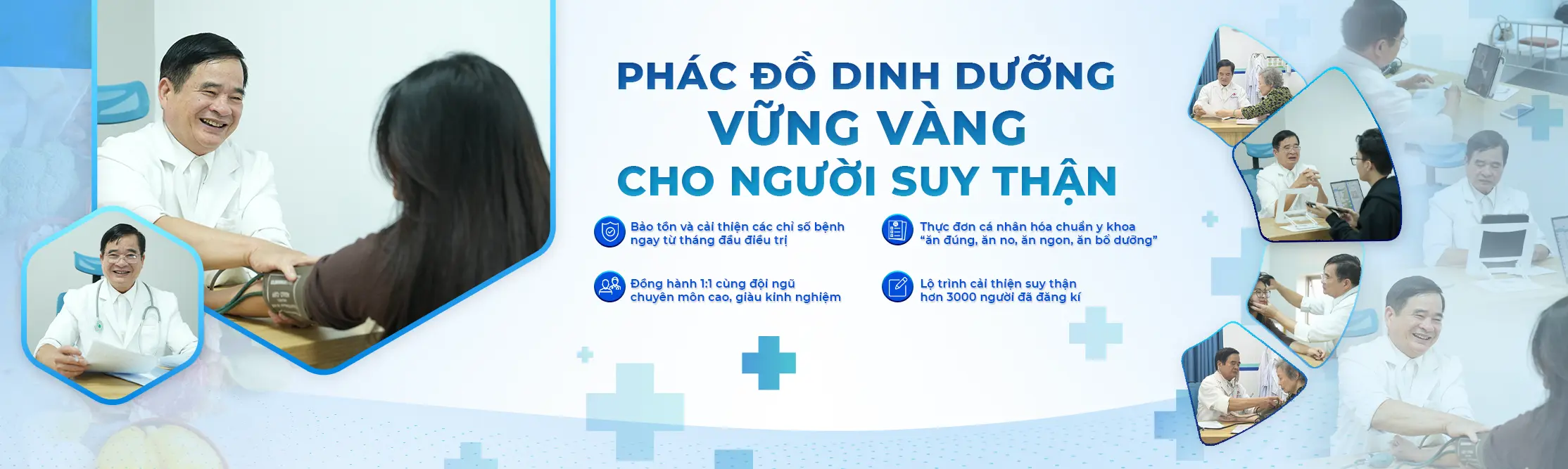 PHÁC ĐỒ DINH DƯỠNG
VỮNG VÀNG
CHO NGƯỜI SUY THẬN

Bảo tồn và cải thiện các chỉ số bệnh ngay từ tháng đầu điều trị

Thực đơn cá nhân hóa chuẩn y khoa "ăn đúng, ăn no, ăn ngon, ăn bổ dưỡng"

Đồng hành 1:1 cùng đội ngũ chuyên môn cao, giàu kinh nghiệm

Lộ trình cải thiện suy thận hơn 3000 người đã đăng kí